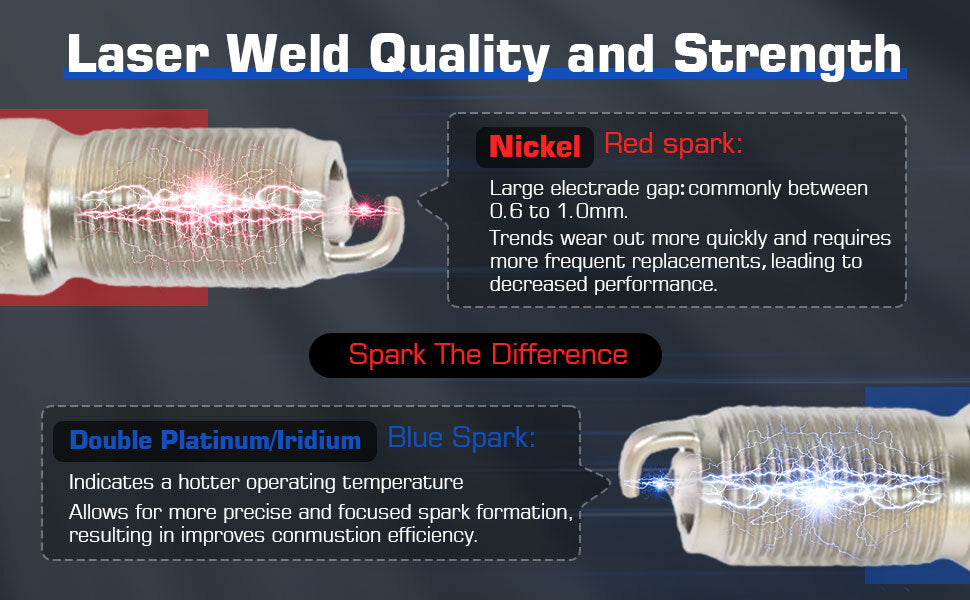 Laser Weld Quality and Strength

Nickel Red spark:

Large electrade gap: commonly between 0.6 to 1.0mm.

Trends wear out more quickly and requires more frequent replacements, leading to decreased performance.

Spark The Difference

Double Platinum/Iridium Blue Spark:

Indicates a hotter operating temperature

Allows for more precise and focused spark formation, resulting in improves conmustion efficiency.